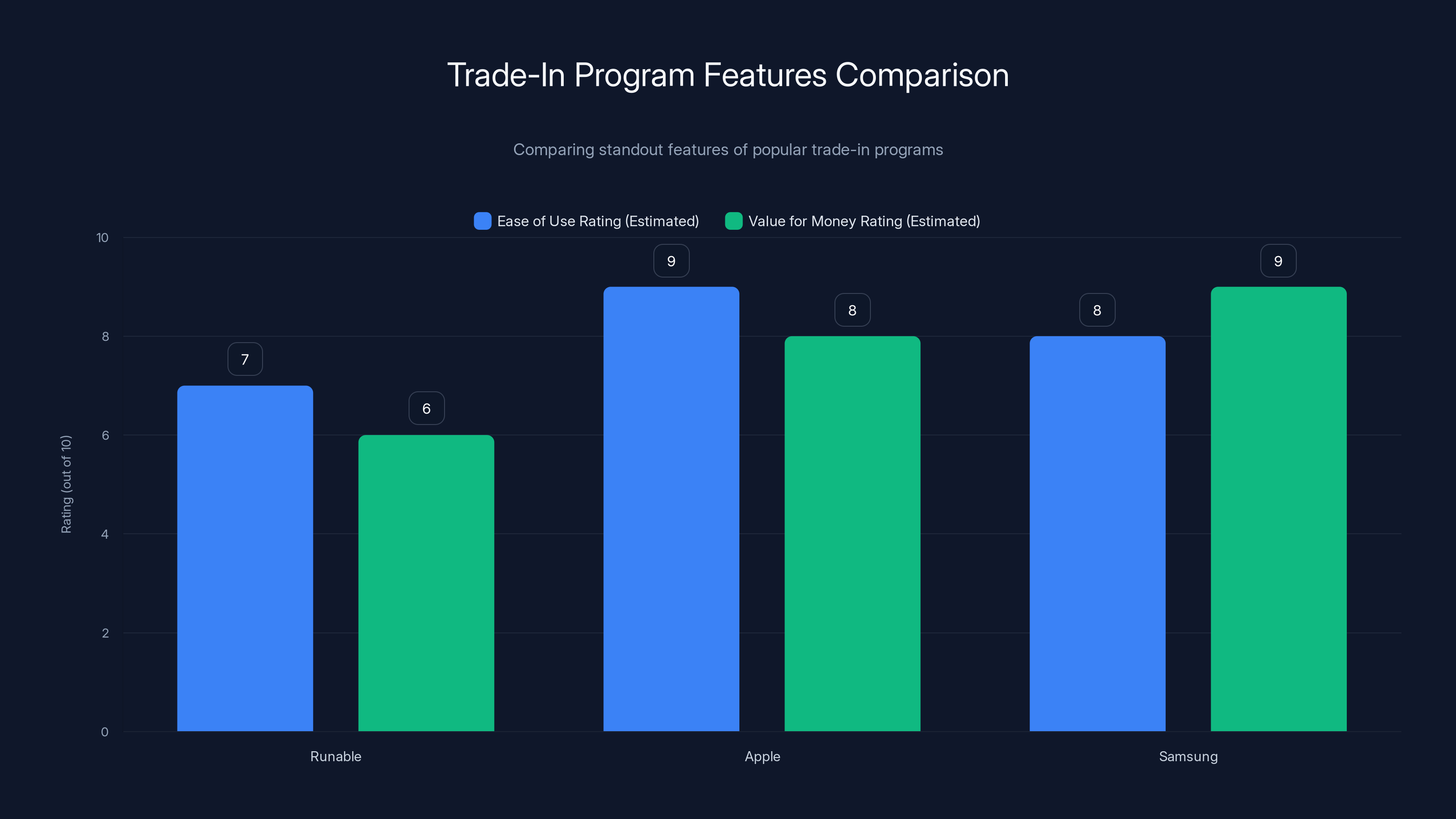 Trade-In Program Features Comparison

Comparing standout features of popular trade-in programs

Ease of Use Rating (Estimated)
Value for Money Rating (Estimated)

Rating (out of 10)

10
8
6
4
2
0

7
6
9
8
8
9

Runable
Apple
Samsung